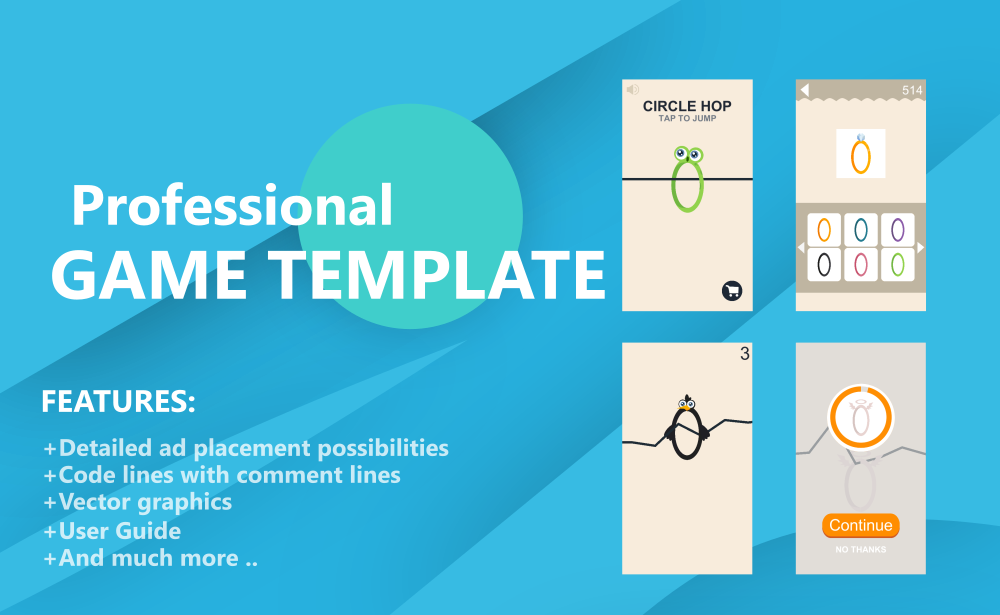 Professional
GAME TEMPLATE

FEATURES:

+Detailed ad placement possibilities
+Code lines with comment lines
+Vector graphics
+User Guide
+And much more ..

CIRCLE HOP
TAP TO JUMP

514

3

Continue
NO THANKS